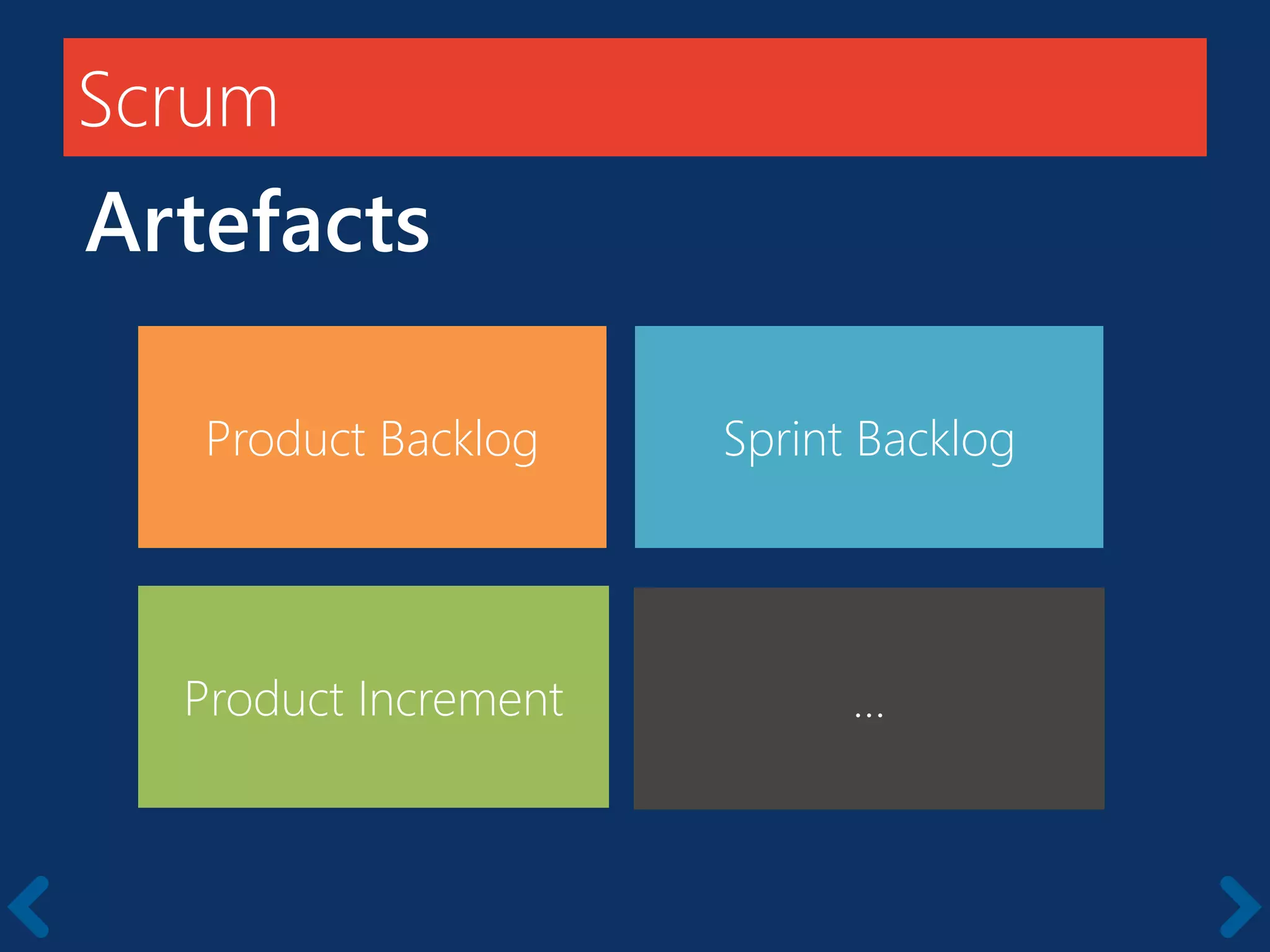 Scrum

Artefacts

Product Backlog

Sprint Backlog

Product Increment

...